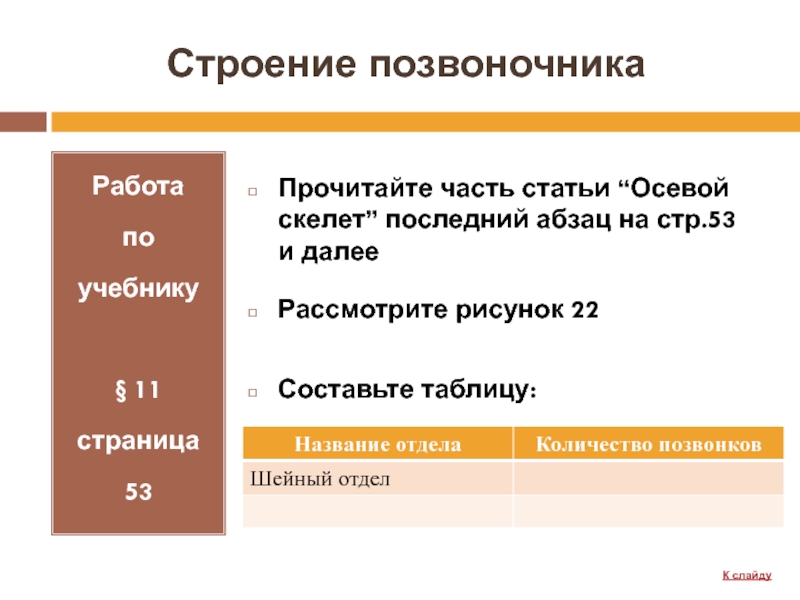 Строение позвоночника

Работа по учебнику

§ 11 страница 53

Прочитайте часть статьи “Осевой скелет” последний абзац на стр.53 и далее

Рассмотрите рисунок 22

Составьте таблицу:

| Название отдела | Количество позвонков |
|---|---|
| Шейный отдел | |
| | |

К слайду